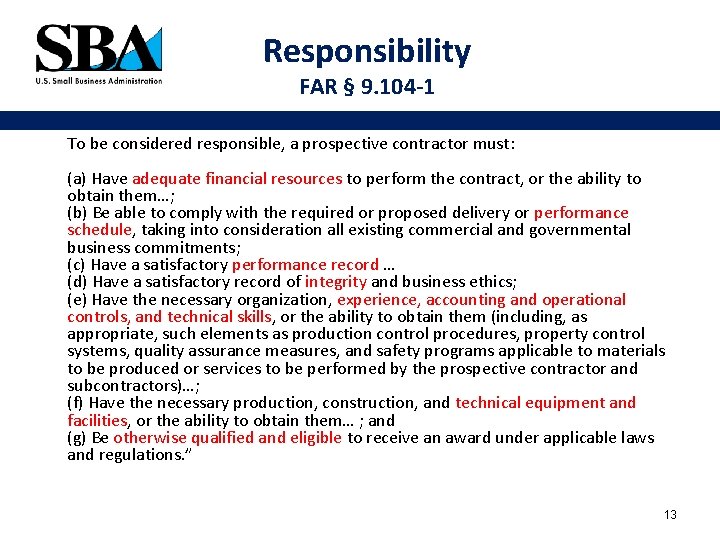 SBA
U.S. Small Business Administration

Responsibility
FAR § 9.104-1

To be considered responsible, a prospective contractor must:

(a) Have adequate financial resources to perform the contract, or the ability to obtain them…;
(b) Be able to comply with the required or proposed delivery or performance schedule, taking into consideration all existing commercial and governmental business commitments;
(c) Have a satisfactory performance record …
(d) Have a satisfactory record of integrity and business ethics;
(e) Have the necessary organization, experience, accounting and operational controls, and technical skills, or the ability to obtain them (including, as appropriate, such elements as production control procedures, property control systems, quality assurance measures, and safety programs applicable to materials to be produced or services to be performed by the prospective contractor and subcontractors)…;
(f) Have the necessary production, construction, and technical equipment and facilities, or the ability to obtain them… ; and
(g) Be otherwise qualified and eligible to receive an award under applicable laws and regulations."

13